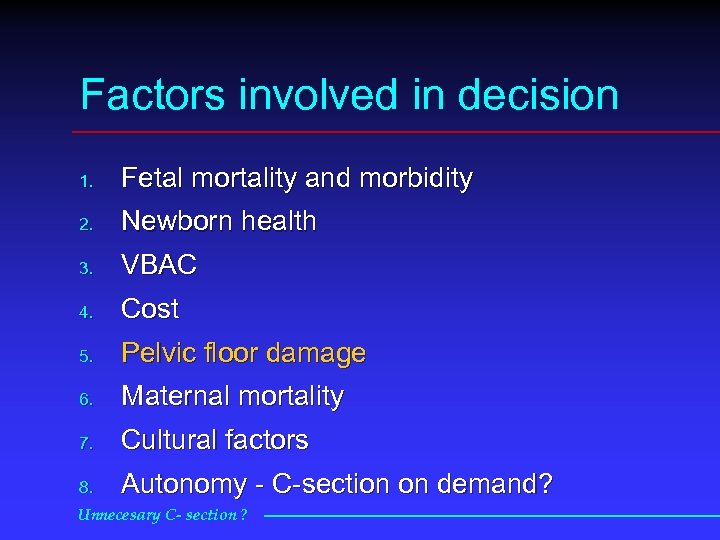 Factors involved in decision

1. Fetal mortality and morbidity
2. Newborn health
3. VBAC
4. Cost
5. Pelvic floor damage
6. Maternal mortality
7. Cultural factors
8. Autonomy - C-section on demand?

Unnecesary C- section ?